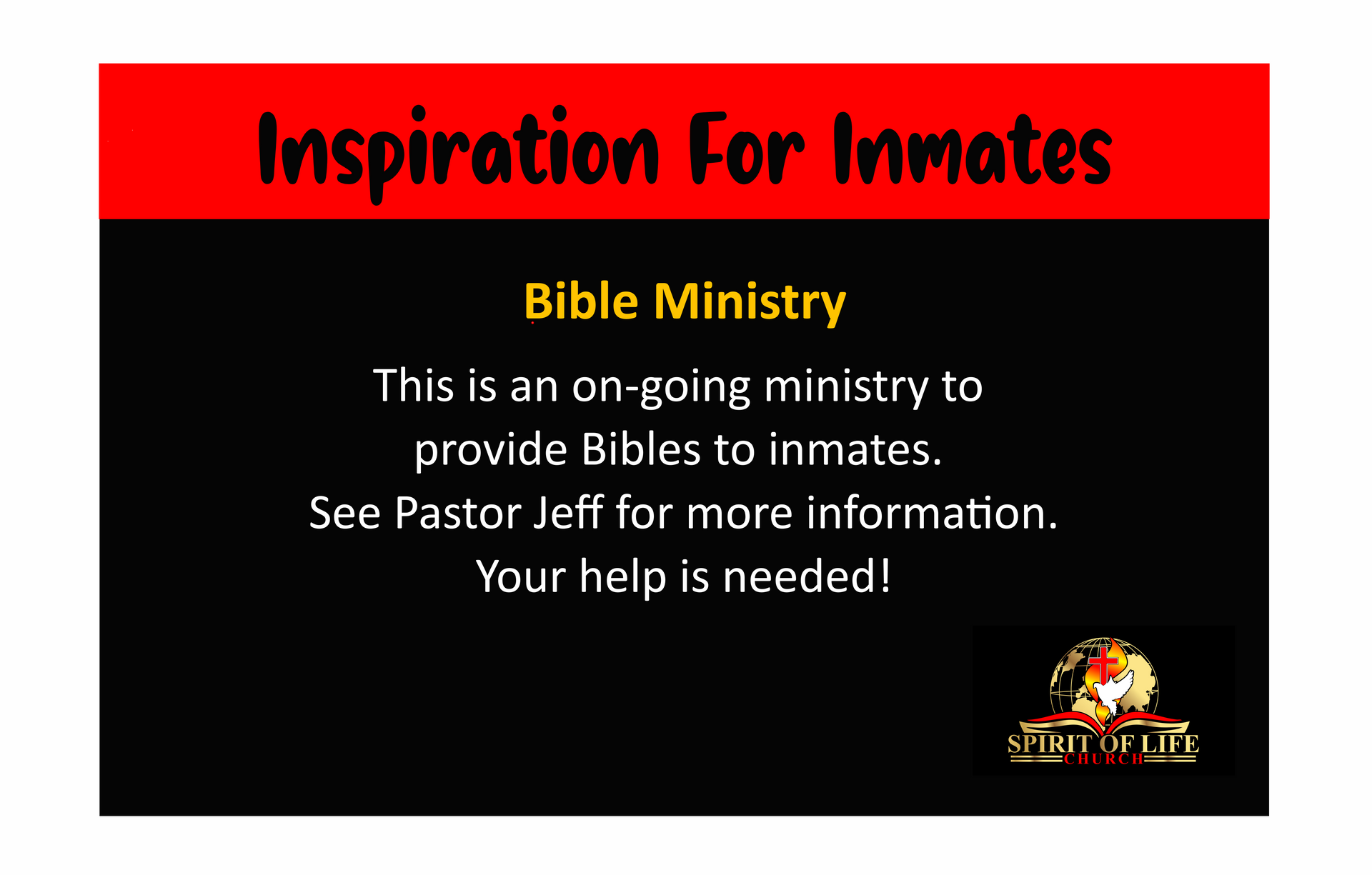 Inspiration For Inmates

Bible Ministry

This is an on-going ministry to provide Bibles to inmates. See Pastor Jeff for more information. Your help is needed!

SPIRIT OF LIFE
CHURCH